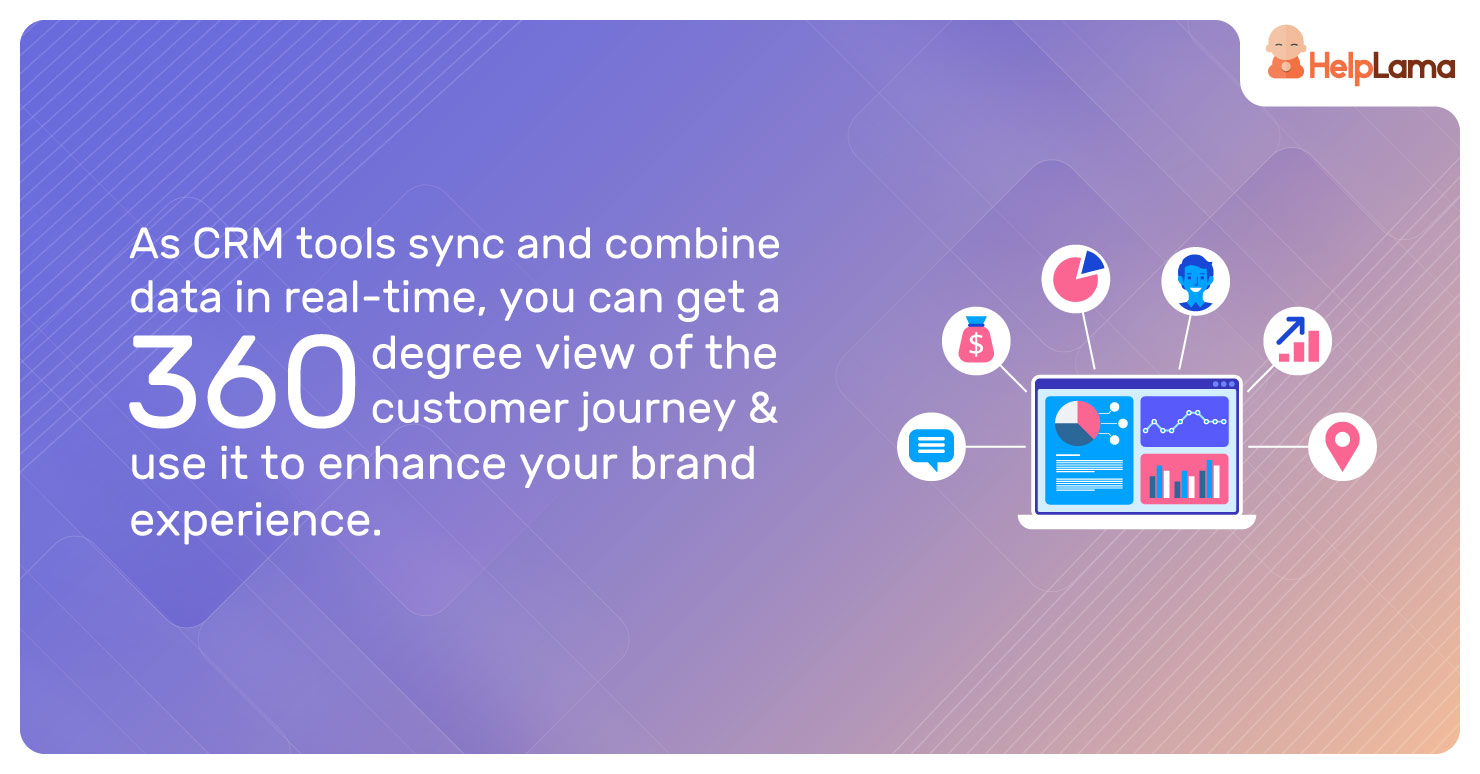 HelpLama

As CRM tools sync and combine data in real-time, you can get a 360 degree view of the customer journey & use it to enhance your brand experience.

$